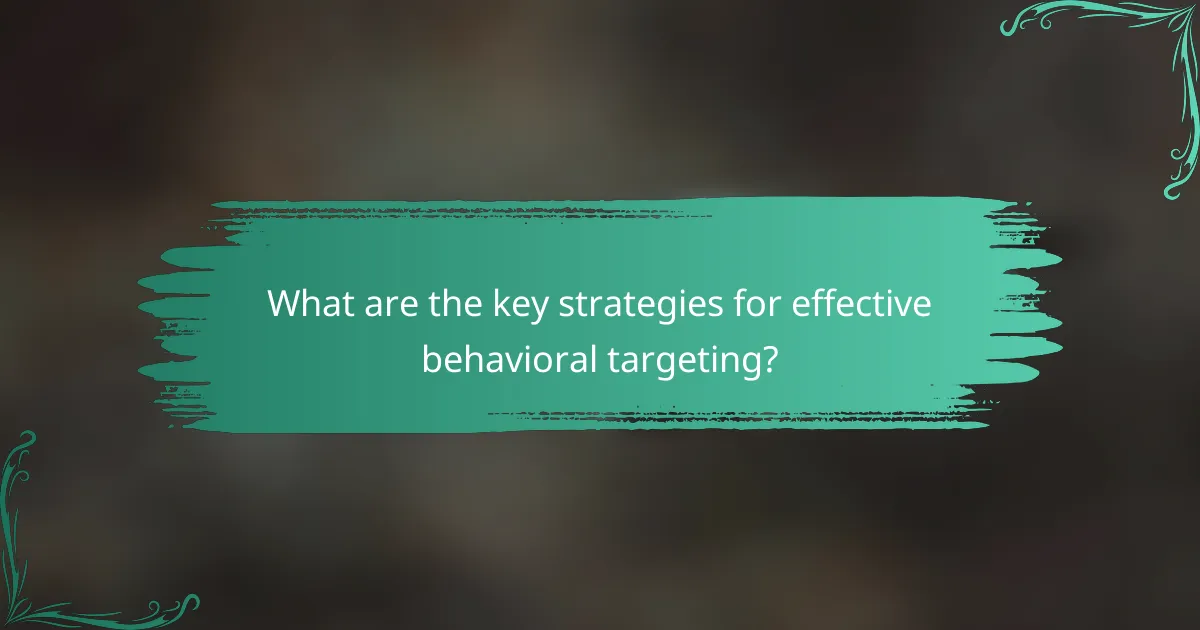 What are the key strategies for effective behavioral targeting?